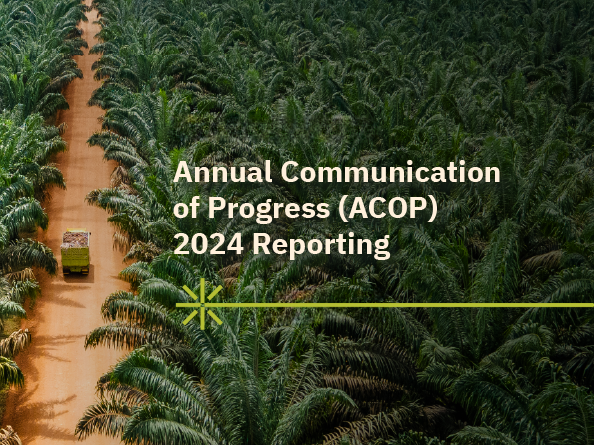 Annual Communication of Progress (ACOP) 2024 Reporting